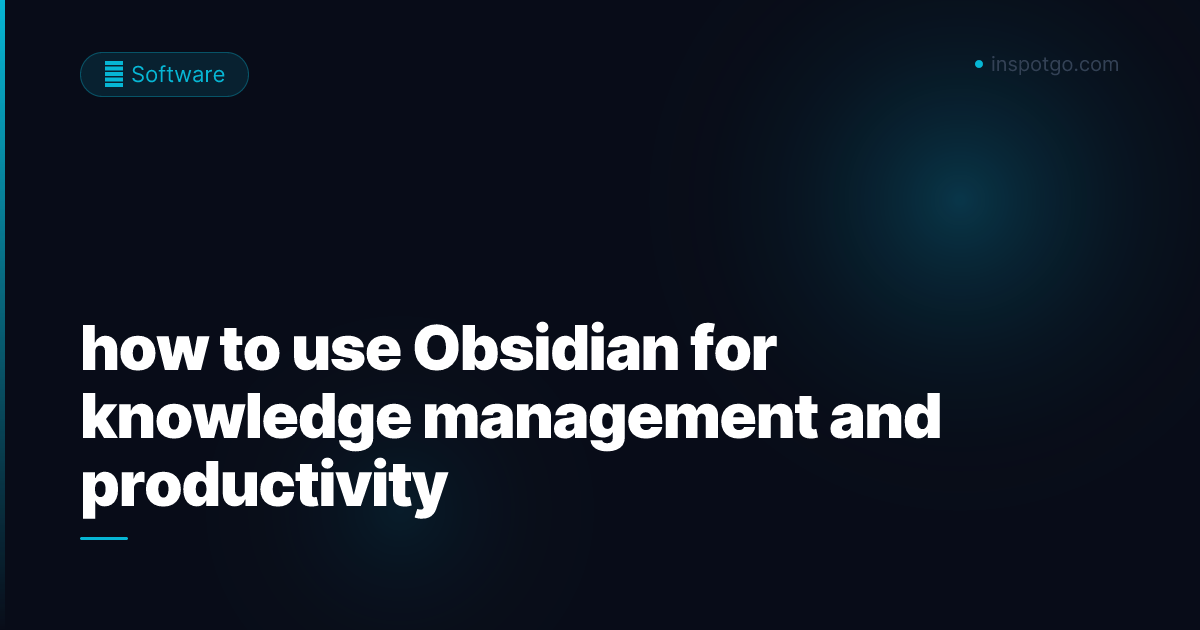 Software

inspotgo.com

how to use Obsidian for knowledge management and productivity